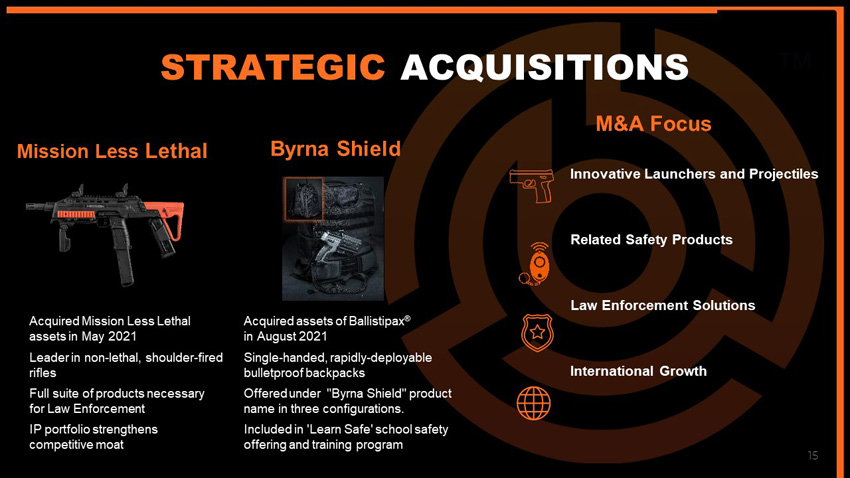 STRATEGIC ACQUISITIONS

TM

Mission Less Lethal

Acquired Mission Less Lethal assets in May 2021

Leader in non-lethal, shoulder-fired rifles

Full suite of products necessary for Law Enforcement

IP portfolio strengthens competitive moat

Byrna Shield

Acquired assets of Ballistipax® in August 2021

Single-handed, rapidly-deployable bulletproof backpacks

Offered under "Byrna Shield" product name in three configurations.

Included in 'Learn Safe' school safety offering and training program

M&A Focus

Innovative Launchers and Projectiles

Related Safety Products

Law Enforcement Solutions

International Growth

15